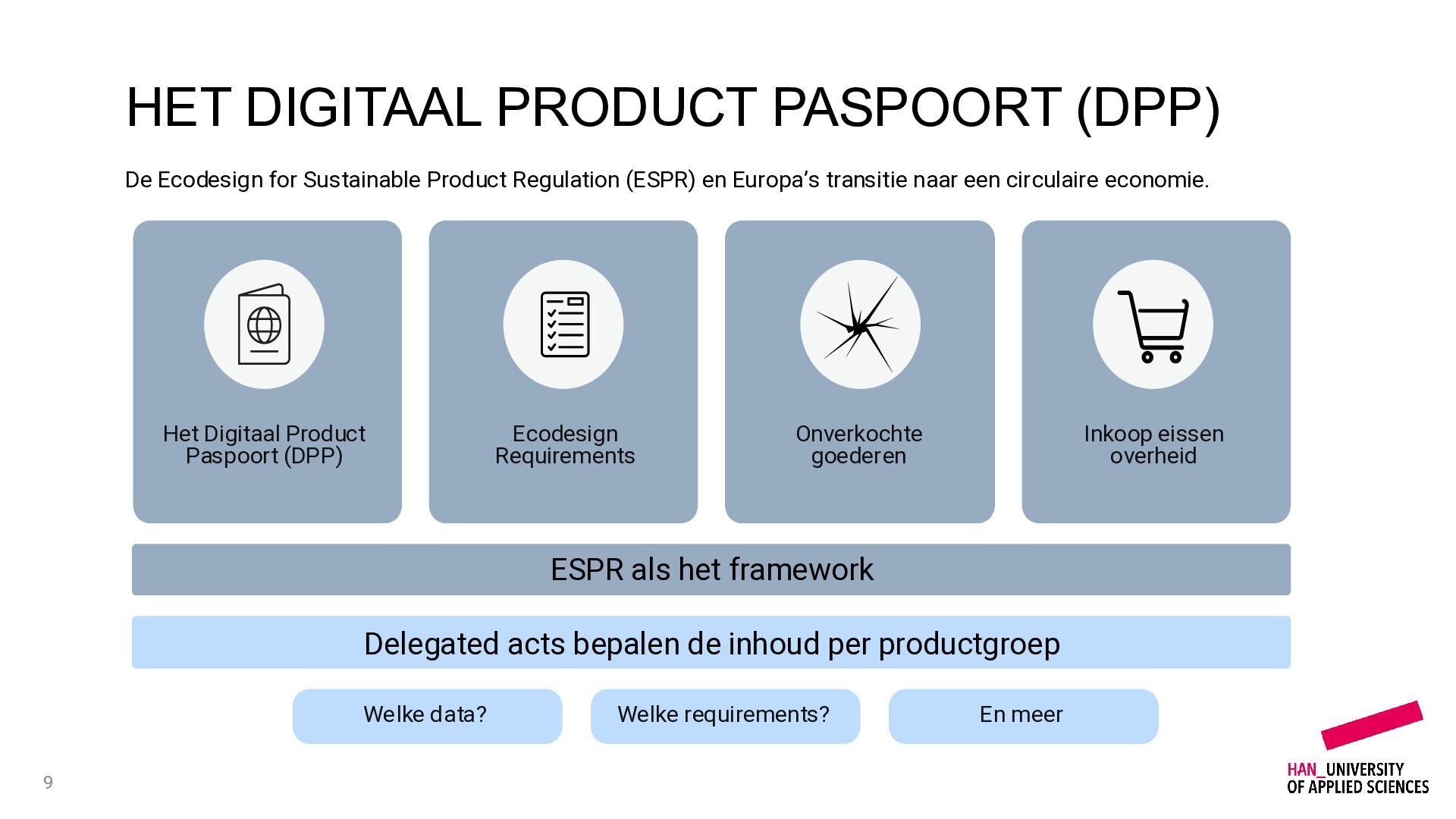 HET DIGITAAL PRODUCT PASPOORT (DPP)

De Ecodesign for Sustainable Product Regulation (ESPR) en Europa's transitie naar een circulaire economie.

Het Digitaal Product Paspoort (DPP)

Ecodesign Requirements

Onverkochte goederen

Inkoop eissen overheid

ESPR als het framework

Delegated acts bepalen de inhoud per productgroep

Welke data?

Welke requirements?

En meer

9

HAN_UNIVERSITY
OF APPLIED SCIENCES